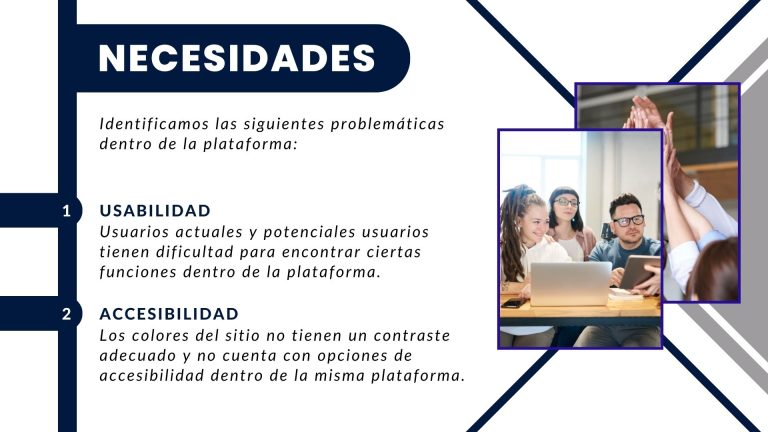 NECESIDADES

Identificamos las siguientes problemáticas dentro de la plataforma:

1

USABILIDAD
Usuarios actuales y potenciales usuarios tienen dificultad para encontrar ciertas funciones dentro de la plataforma.

2

ACCESIBILIDAD
Los colores del sitio no tienen un contraste adecuado y no cuenta con opciones de accesibilidad dentro de la misma plataforma.